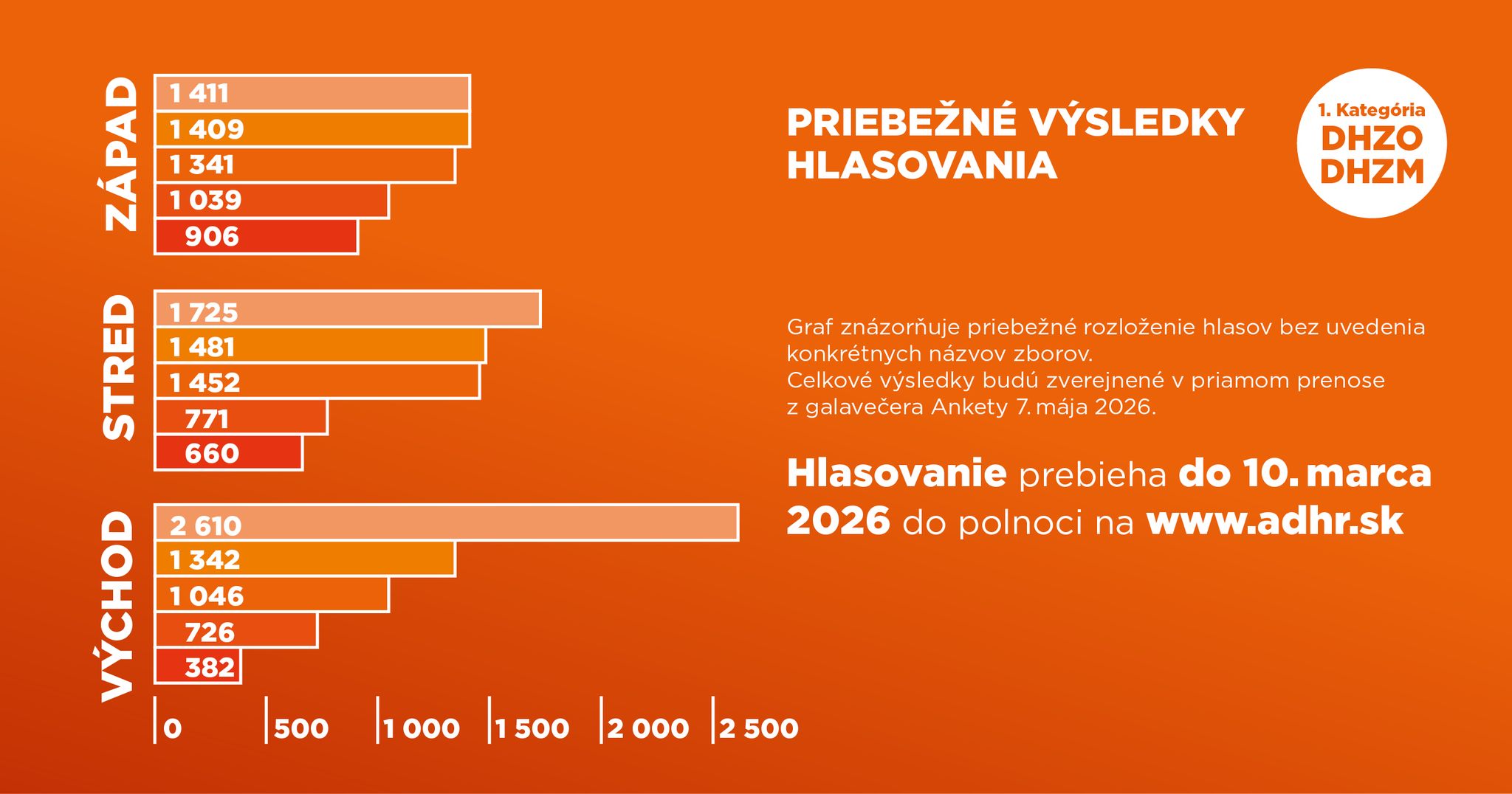 ZÁPAD
1 411
1 409
1 341
1 039
906

STRED
1 725
1 481
1 452
771
660

VÝCHOD
2 610
1 342
1 046
726
382

0
500
1 000
1 500
2 000
2 500

PRIEBEŽNÉ VÝSLEDKY HLASOVANIA

1. Kategória
DHZO
DHZM

Graf znázorňuje priebežné rozloženie hlasov bez uvedenia konkrétnych názvov zborov.
Celkové výsledky budú zverejnené v priamom prenose z galavečera Ankety 7. mája 2026.

Hlasovanie prebieha do 10. marca 2026 do polnoci na www.adhr.sk